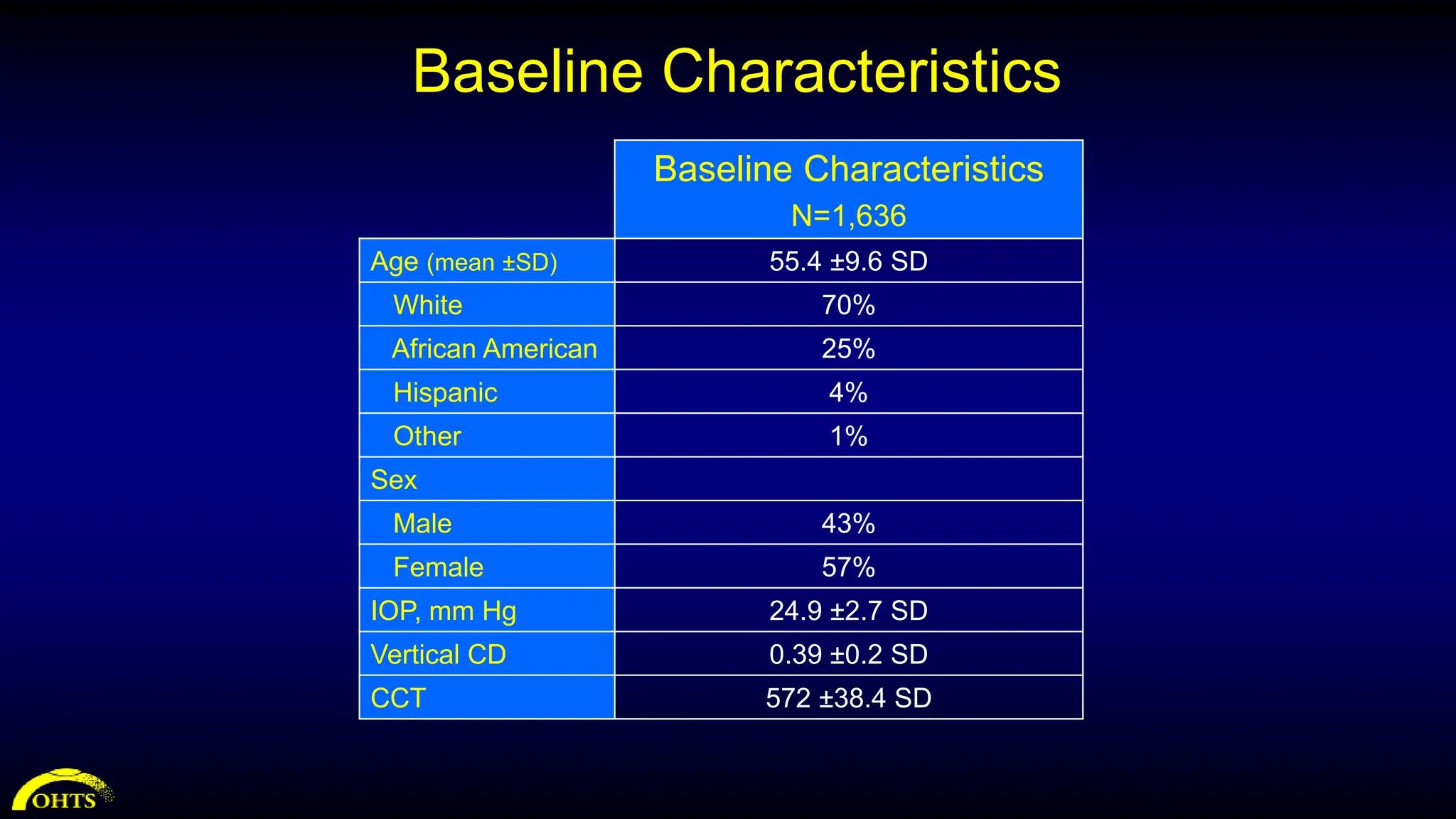 Baseline Characteristics

| | Baseline Characteristics N=1,636 |
|---|---|
| Age (mean ±SD) | 55.4 ±9.6 SD |
| White | 70% |
| African American | 25% |
| Hispanic | 4% |
| Other | 1% |
| Sex | |
| Male | 43% |
| Female | 57% |
| IOP, mm Hg | 24.9 ±2.7 SD |
| Vertical CD | 0.39 ±0.2 SD |
| CCT | 572 ±38.4 SD |

OHTS